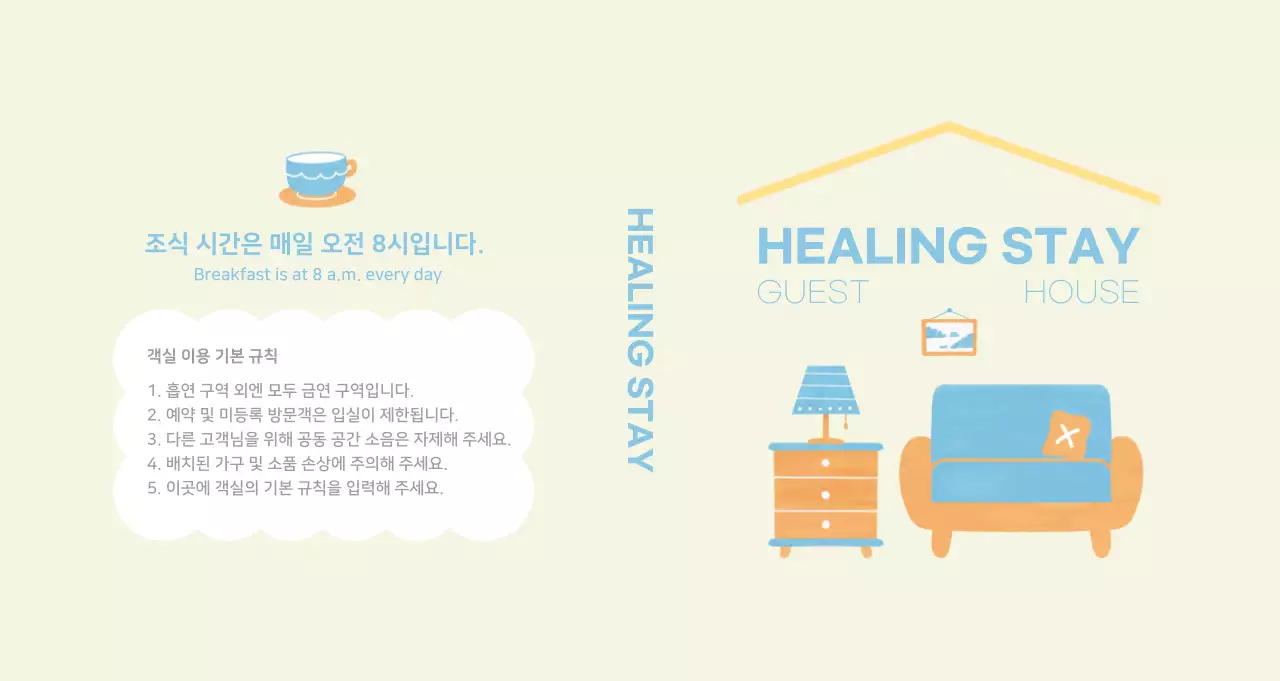 조식 시간은 매일 오전 8시입니다.
Breakfast is at 8 a.m. every day

객실 이용 기본 규칙

1. 흡연 구역 외엔 모두 금연 구역입니다.
2. 예약 및 미등록 방문객은 입실이 제한됩니다.
3. 다른 고객님을 위해 공동 공간 소음은 자제해 주세요.
4. 배치된 가구 및 소품 손상에 주의해 주세요.
5. 이곳에 객실의 기본 규칙을 입력해 주세요.

HEALING STAY

HEALING STAY
GUEST HOUSE